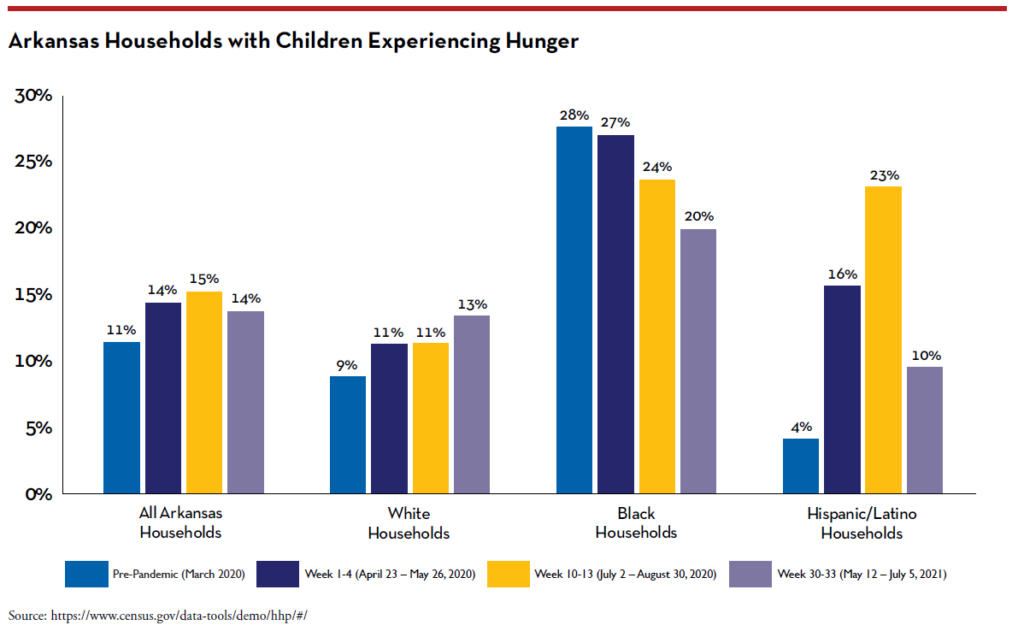 Arkansas Households with Children Experiencing Hunger

30%
25%
20%
15%
10%
5%
0%

11% 14% 15% 14%
9% 11% 11% 13%
28% 27% 24% 20%
4% 16% 23% 10%

All Arkansas Households
White Households
Black Households
Hispanic/Latino Households

Pre-Pandemic (March 2020)
Week 1-4 (April 23 – May 26, 2020)
Week 10-13 (July 2 – August 30, 2020)
Week 30-33 (May 12 – July 5, 2021)

Source: https://www.census.gov/data-tools/demo/hhp/#/